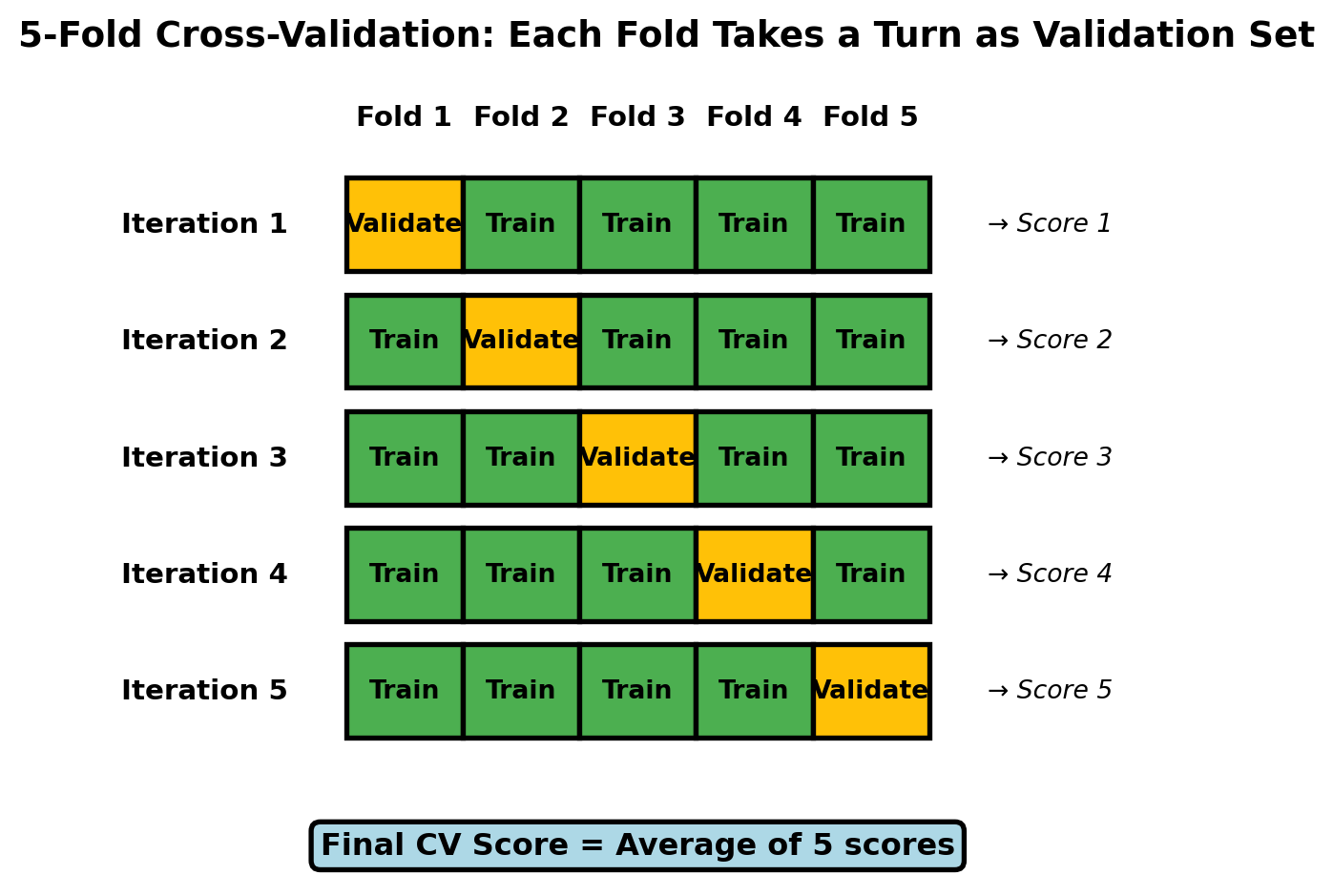 5-Fold Cross-Validation: Each Fold Takes a Turn as Validation Set

| | Fold 1 | Fold 2 | Fold 3 | Fold 4 | Fold 5 | |
|---|---|---|---|---|---|---|
| Iteration 1 | Validate | Train | Train | Train | Train | → Score 1 |
| Iteration 2 | Train | Validate | Train | Train | Train | → Score 2 |
| Iteration 3 | Train | Train | Validate | Train | Train | → Score 3 |
| Iteration 4 | Train | Train | Train | Validate | Train | → Score 4 |
| Iteration 5 | Train | Train | Train | Train | Validate | → Score 5 |

Final CV Score = Average of 5 scores